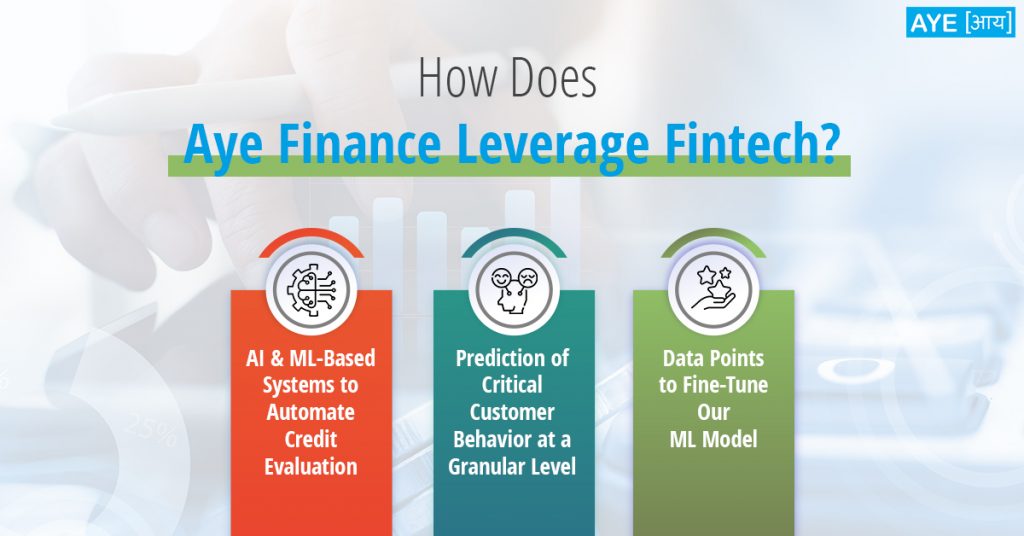 AYE [आय]

How Does
Aye Finance Leverage Fintech?

AI & ML-Based Systems to Automate Credit Evaluation

Prediction of Critical Customer Behavior at a Granular Level

Data Points to Fine-Tune Our ML Model

25%